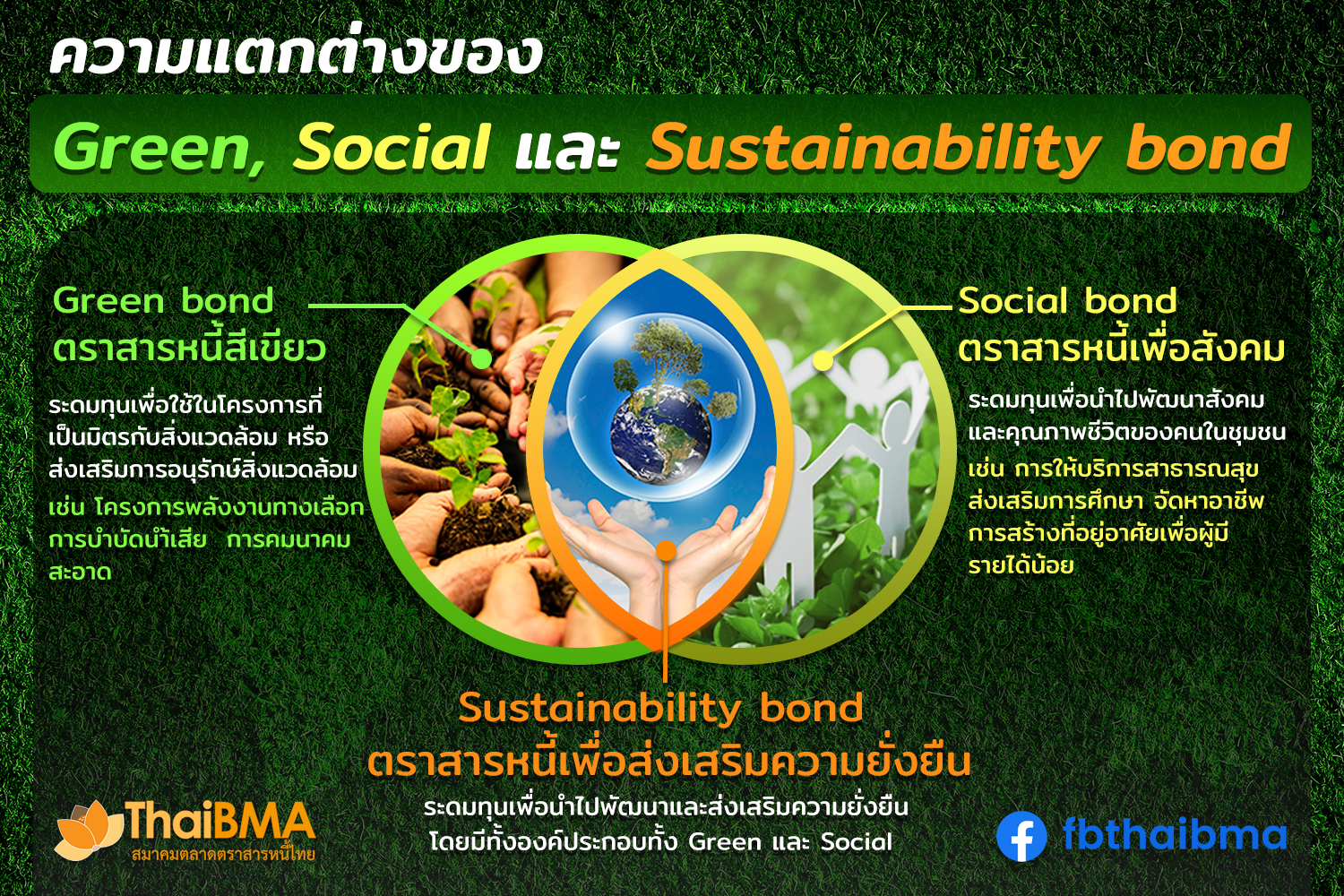 ความแตกต่างของ

Green, Social และ Sustainability bond

Green bond
ตราสารหนี้สีเขียว

ระดมทุนเพื่อใช้ในโครงการที่เป็นมิตรกับสิ่งแวดล้อม หรือส่งเสริมการอนุรักษ์สิ่งแวดล้อม
เช่น โครงการพลังงานทางเลือก การบำบัดน้ำเสีย การคมนาคมสะอาด

Social bond
ตราสารหนี้เพื่อสังคม

ระดมทุนเพื่อนำไปพัฒนาสังคมและคุณภาพชีวิตของคนในชุมชน
เช่น การให้บริการสาธารณสุข ส่งเสริมการศึกษา จัดหาอาชีพ การสร้างที่อยู่อาศัยเพื่อผู้มีรายได้น้อย

Sustainability bond
ตราสารหนี้เพื่อส่งเสริมความยั่งยืน

ระดมทุนเพื่อนำไปพัฒนาและส่งเสริมความยั่งยืน
โดยมีทั้งองค์ประกอบทั้ง Green และ Social

ThaiBMA
สมาคมตลาดตราสารหนี้ไทย

fbthaibma